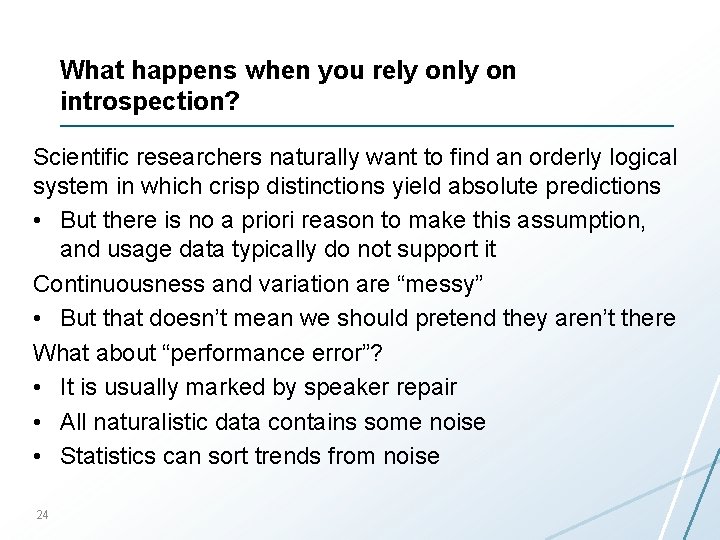 What happens when you rely only on introspection?

Scientific researchers naturally want to find an orderly logical system in which crisp distinctions yield absolute predictions

• But there is no a priori reason to make this assumption, and usage data typically do not support it

Continuousness and variation are “messy”

• But that doesn’t mean we should pretend they aren’t there

What about “performance error”?

• It is usually marked by speaker repair

• All naturalistic data contains some noise

• Statistics can sort trends from noise

24